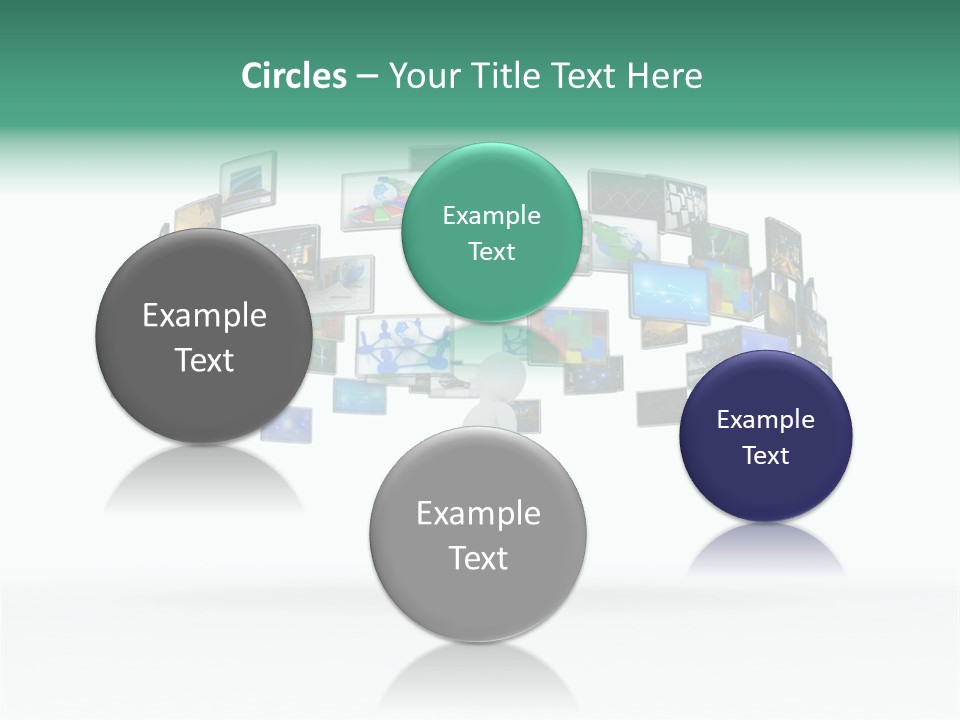 Circles – Your Title Text Here

Example Text

Example Text

Example Text

Example Text